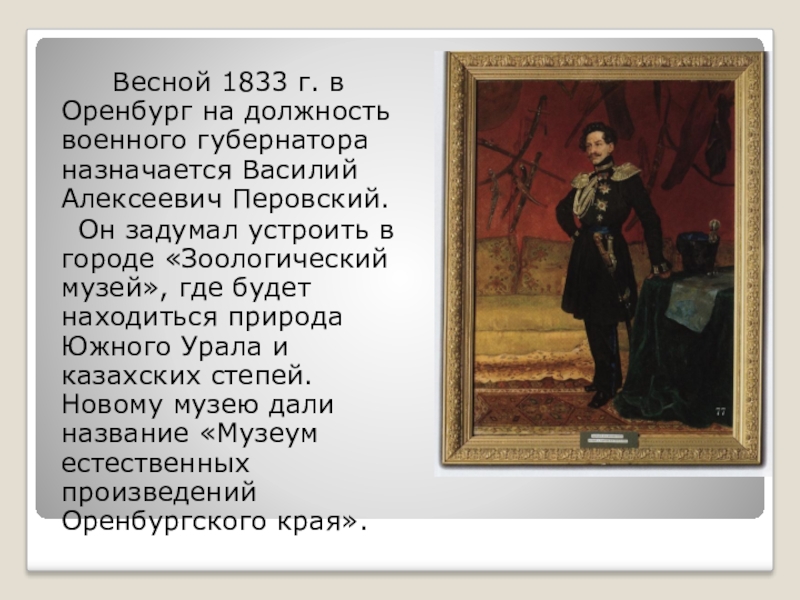 Весной 1833 г. в Оренбург на должность военного губернатора назначается Василий Алексеевич Перовский.

Он задумал устроить в городе «Зоологический музей», где будет находиться природа Южного Урала и казахских степей. Новому музею дали название «Музеум естественных произведений Оренбургского края».

77